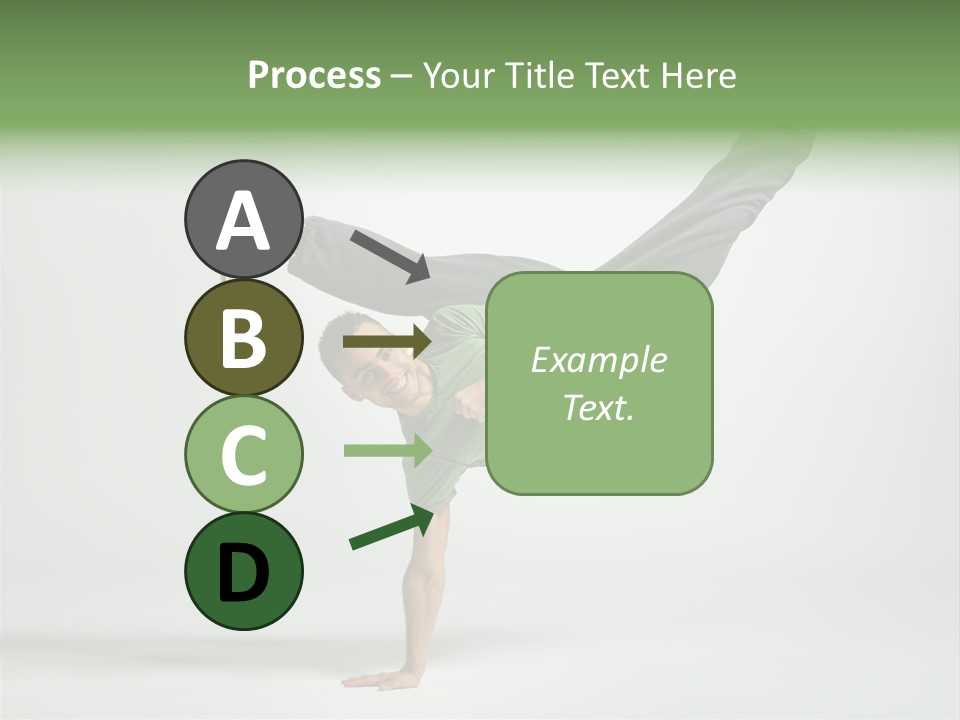 Process – Your Title Text Here

A

B

C

D

Example Text.